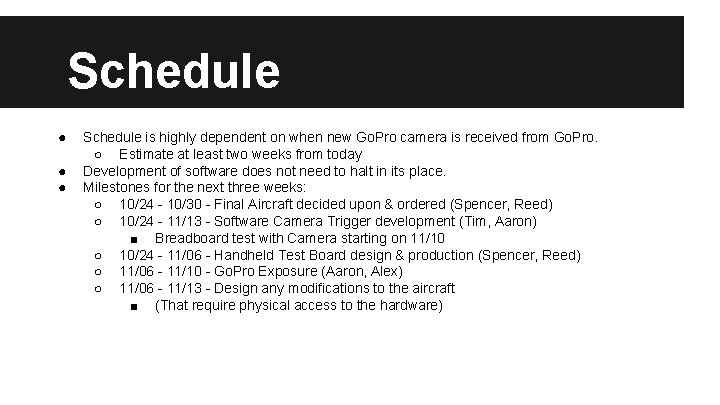 Schedule

● Schedule is highly dependent on when new GoPro camera is received from GoPro.
  ○ Estimate at least two weeks from today
● Development of software does not need to halt in its place.
● Milestones for the next three weeks:
  ○ 10/24 - 10/30 - Final Aircraft decided upon & ordered (Spencer, Reed)
  ○ 10/24 - 11/13 - Software Camera Trigger development (Tim, Aaron)
    ■ Breadboard test with Camera starting on 11/10
  ○ 10/24 - 11/06 - Handheld Test Board design & production (Spencer, Reed)
  ○ 11/06 - 11/10 - GoPro Exposure (Aaron, Alex)
  ○ 11/06 - 11/13 - Design any modifications to the aircraft
    ■ (That require physical access to the hardware)